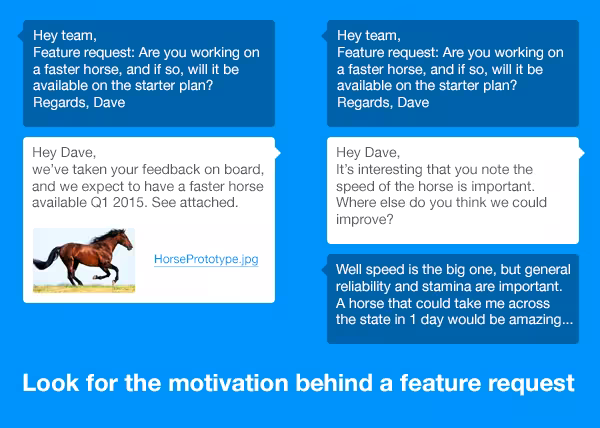 Hey team,
Feature request: Are you working on a faster horse, and if so, will it be available on the starter plan?
Regards, Dave

Hey Dave,
we've taken your feedback on board, and we expect to have a faster horse available Q1 2015. See attached.

HorsePrototype.jpg

Hey team,
Feature request: Are you working on a faster horse, and if so, will it be available on the starter plan?
Regards, Dave

Hey Dave,
It's interesting that you note the speed of the horse is important. Where else do you think we could improve?

Well speed is the big one, but general reliability and stamina are important. A horse that could take me across the state in 1 day would be amazing...

Look for the motivation behind a feature request